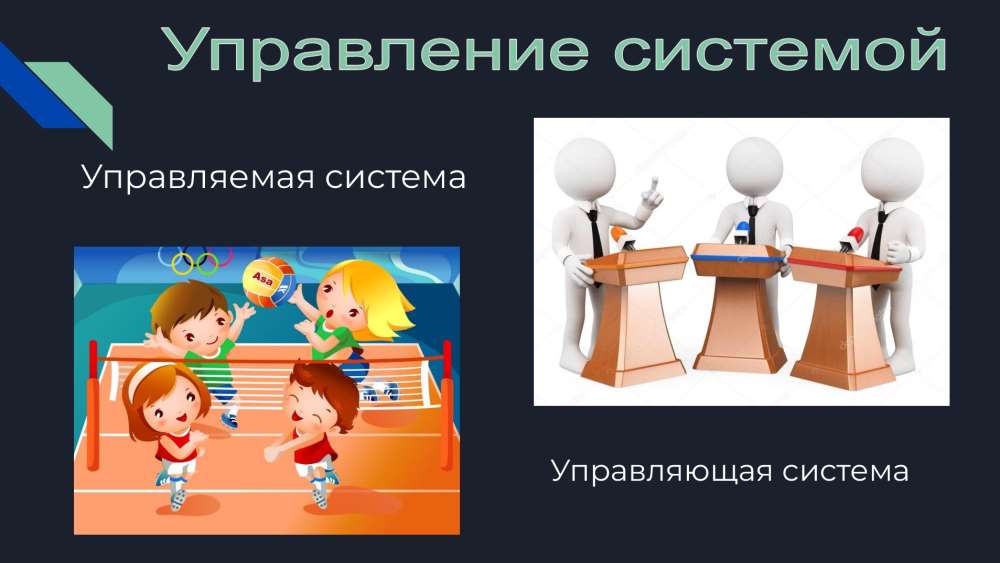 Управление системой

Управляемая система

Asa

Управляющая система